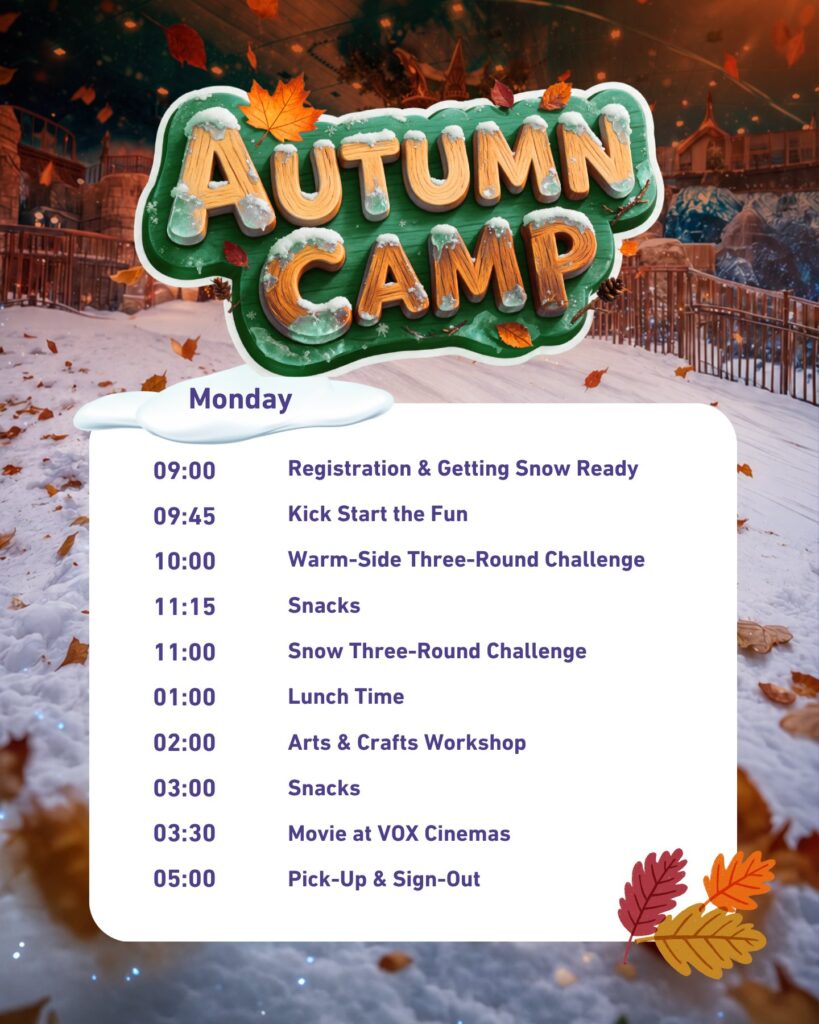 AUTUMN CAMP

Monday

| | |
|---|---|
| 09:00 | Registration & Getting Snow Ready |
| 09:45 | Kick Start the Fun |
| 10:00 | Warm-Side Three-Round Challenge |
| 11:15 | Snacks |
| 11:00 | Snow Three-Round Challenge |
| 01:00 | Lunch Time |
| 02:00 | Arts & Crafts Workshop |
| 03:00 | Snacks |
| 03:30 | Movie at VOX Cinemas |
| 05:00 | Pick-Up & Sign-Out |